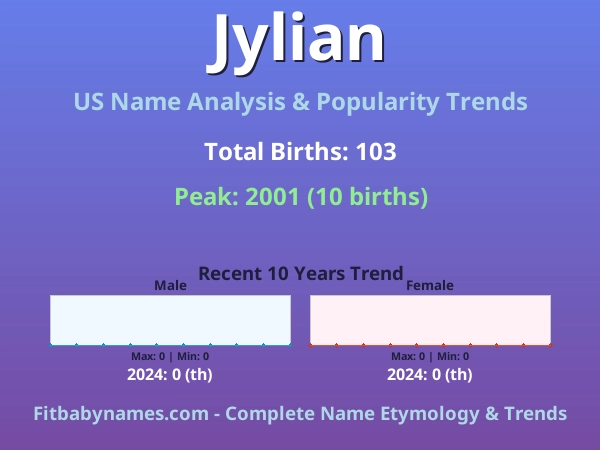 Jylian

US Name Analysis & Popularity Trends

Total Births: 103

Peak: 2001 (10 births)

Recent 10 Years Trend

Male

Max: 0 | Min: 0

2024: 0 (th)

Female

Max: 0 | Min: 0

2024: 0 (th)

Fitbabynames.com - Complete Name Etymology & Trends